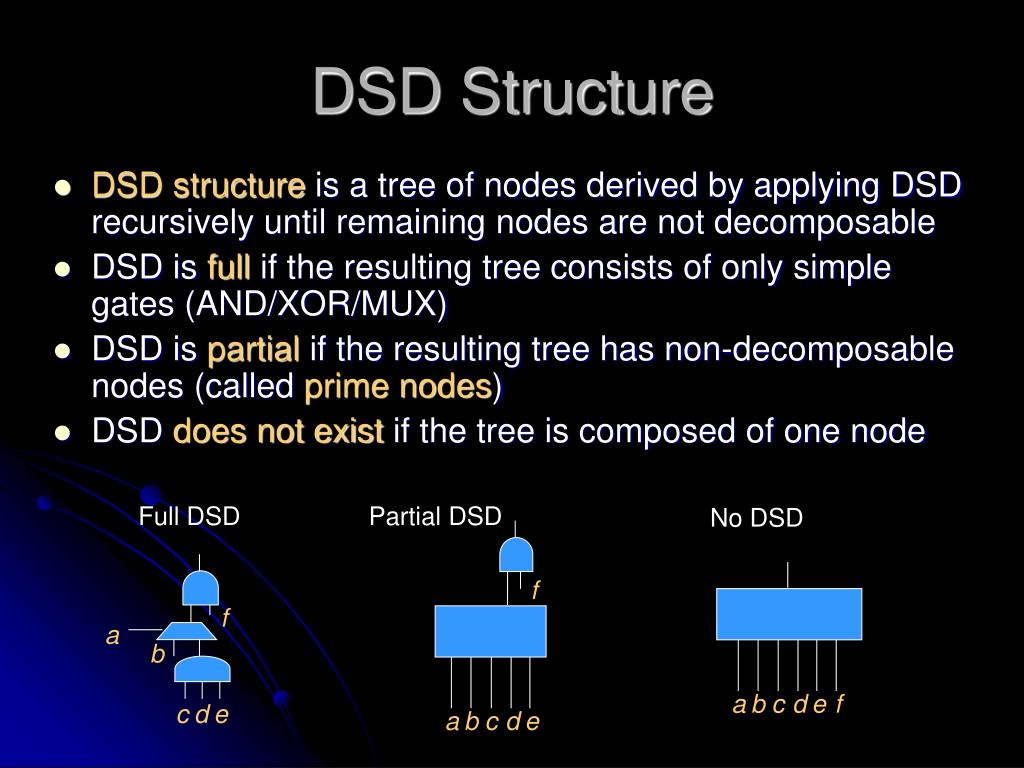 DSD Structure

- DSD structure is a tree of nodes derived by applying DSD recursively until remaining nodes are not decomposable
- DSD is full if the resulting tree consists of only simple gates (AND/XOR/MUX)
- DSD is partial if the resulting tree has non-decomposable nodes (called prime nodes)
- DSD does not exist if the tree is composed of one node

Full DSD

f

a

b

c d e

Partial DSD

f

a b c d e

No DSD

a b c d e f